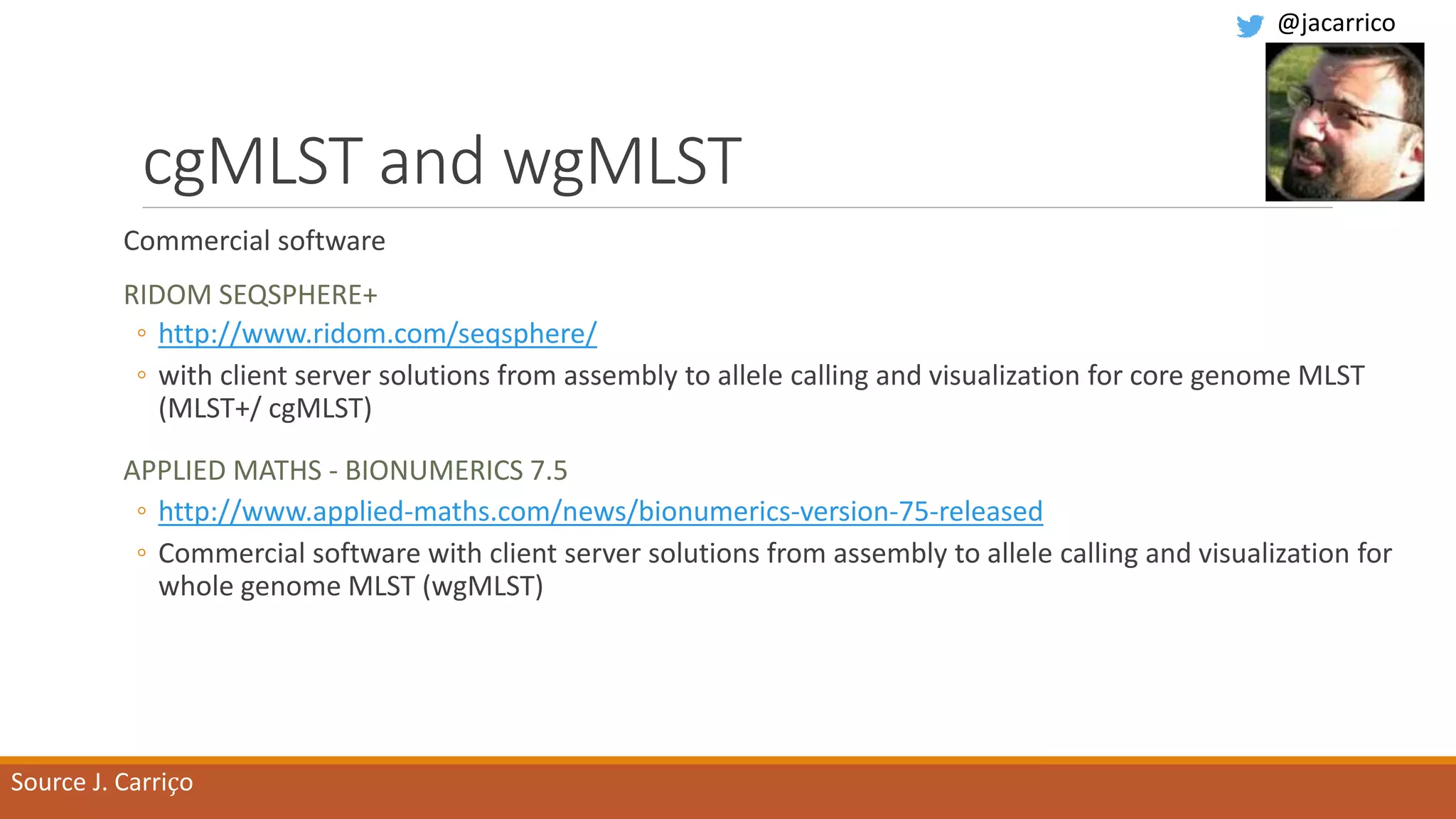 @jacarrico

cgMLST and wgMLST

Commercial software

RIDOM SEQSPHERE+
◦ http://www.ridom.com/seqsphere/
◦ with client server solutions from assembly to allele calling and visualization for core genome MLST (MLST+/ cgMLST)

APPLIED MATHS - BIONUMERICS 7.5
◦ http://www.applied-maths.com/news/bionumerics-version-75-released
◦ Commercial software with client server solutions from assembly to allele calling and visualization for whole genome MLST (wgMLST)

Source J. Carriço